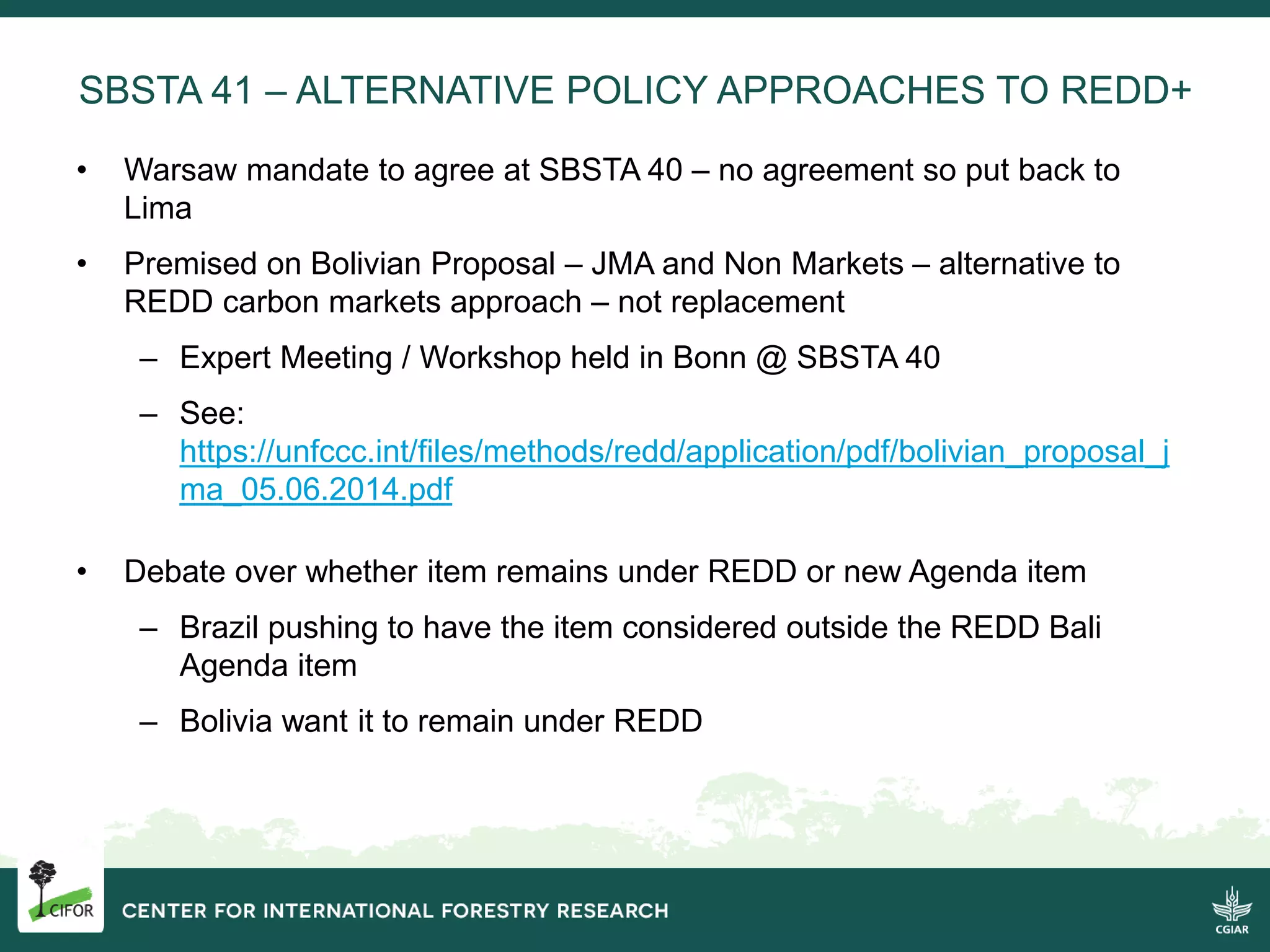 SBSTA 41 – ALTERNATIVE POLICY APPROACHES TO REDD+

• Warsaw mandate to agree at SBSTA 40 – no agreement so put back to Lima

• Premised on Bolivian Proposal – JMA and Non Markets – alternative to REDD carbon markets approach – not replacement

– Expert Meeting / Workshop held in Bonn @ SBSTA 40

– See: https://unfccc.int/files/methods/redd/application/pdf/bolivian_proposal_jma_05.06.2014.pdf

• Debate over whether item remains under REDD or new Agenda item

– Brazil pushing to have the item considered outside the REDD Bali Agenda item

– Bolivia want it to remain under REDD

CIFOR

CENTER FOR INTERNATIONAL FORESTRY RESEARCH

CGIAR